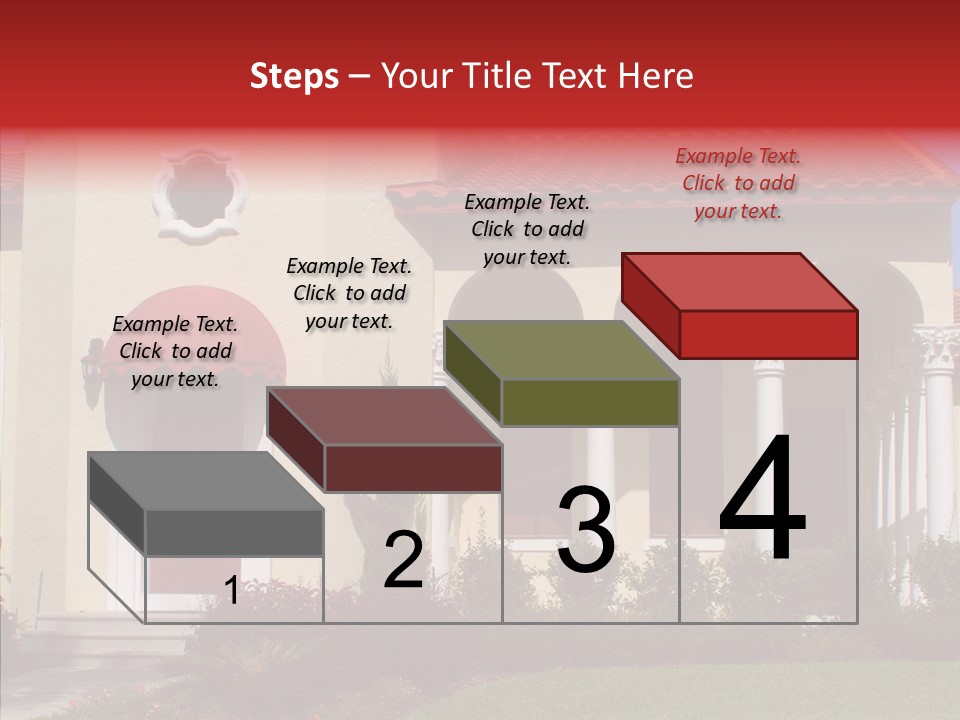 Steps – Your Title Text Here

Example Text. Click to add your text.

Example Text. Click to add your text.

Example Text. Click to add your text.

Example Text. Click to add your text.

1

2

3

4